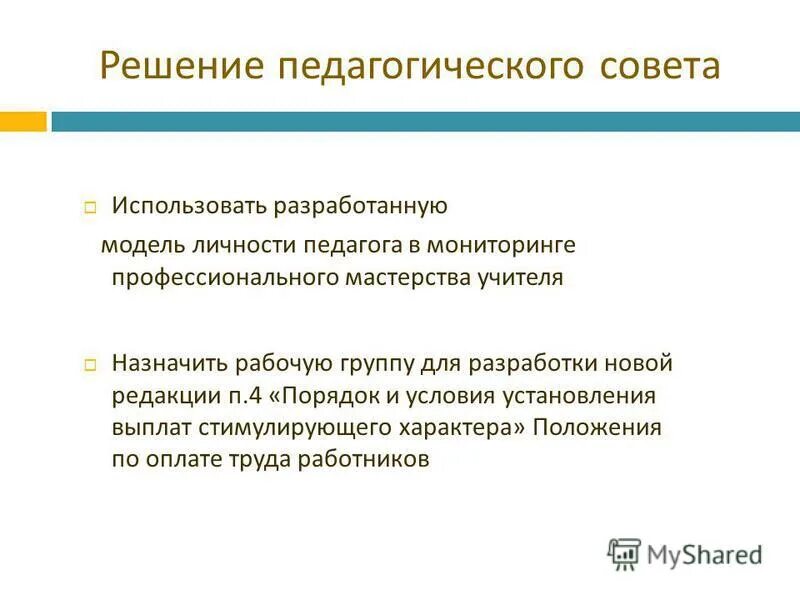 Решение педагогического совета

Использовать разработанную модель личности педагога в мониторинге профессионального мастерства учителя

Назначить рабочую группу для разработки новой редакции п.4 «Порядок и условия установления выплат стимулирующего характера» Положения по оплате труда работников

MyShared